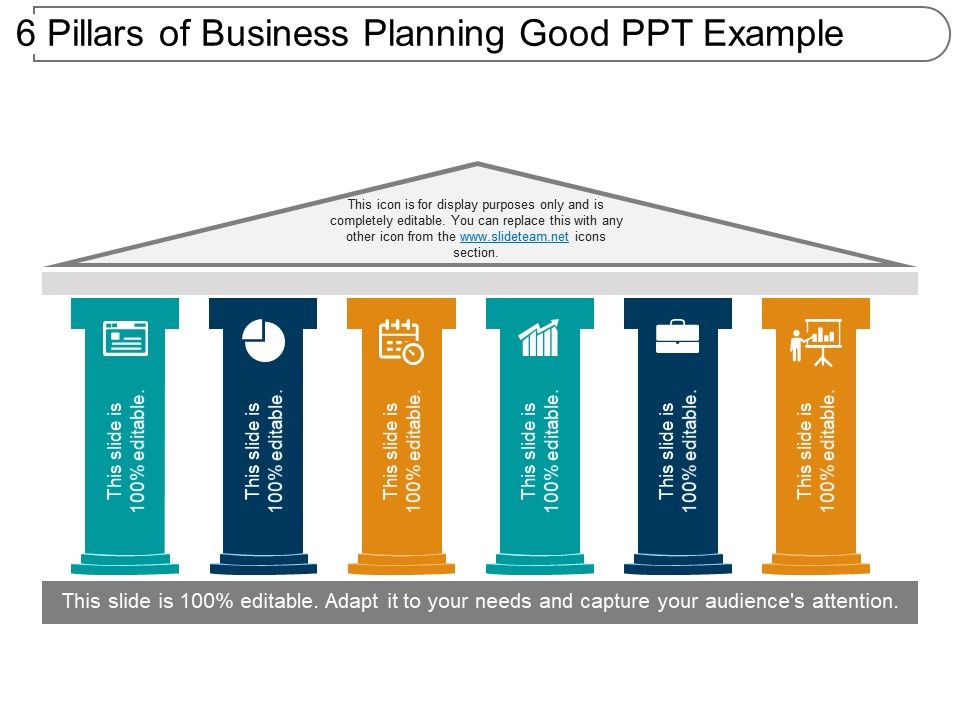 6 Pillars of Business Planning Good PPT Example

This icon is for display purposes only and is completely editable. You can replace this with any other icon from the www.slideteam.net icons section.

This slide is 100% editable.

This slide is 100% editable.

This slide is 100% editable.

This slide is 100% editable.

This slide is 100% editable.

This slide is 100% editable.

This slide is 100% editable. Adapt it to your needs and capture your audience's attention.